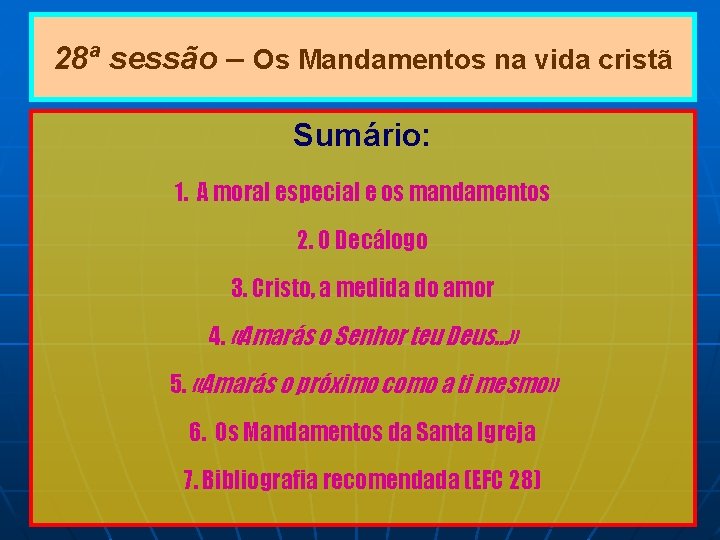 28ª sessão – Os Mandamentos na vida cristã

Sumário:

1. A moral especial e os mandamentos

2. O Decálogo

3. Cristo, a medida do amor

4. «Amarás o Senhor teu Deus...»

5. «Amarás o próximo como a ti mesmo»

6. Os Mandamentos da Santa Igreja

7. Bibliografia recomendada (EFC 28)